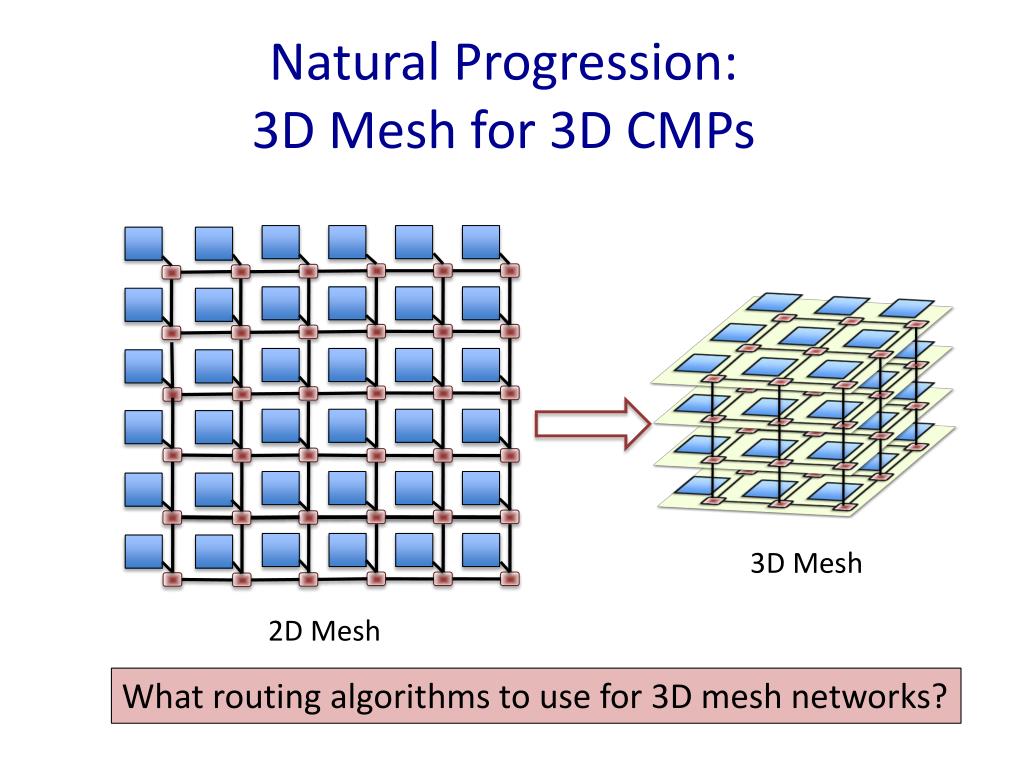 Natural Progression:
3D Mesh for 3D CMPs

3D Mesh

2D Mesh

What routing algorithms to use for 3D mesh networks?